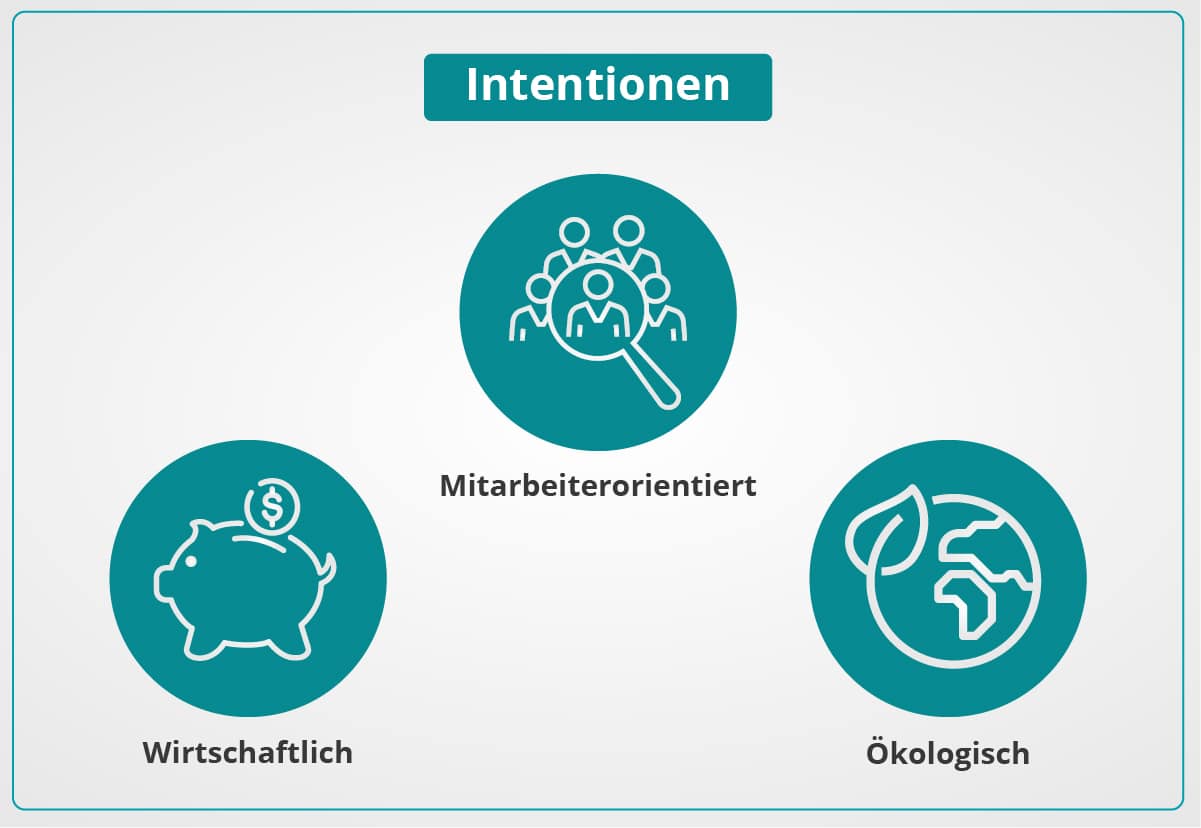 Intentionen

Mitarbeiterorientiert

Wirtschaftlich

Ökologisch